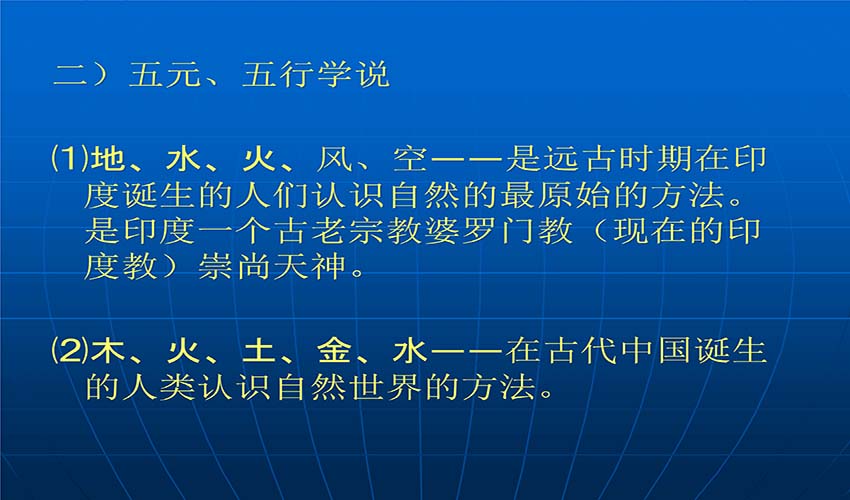 二）五元、五行学说

⑴地、水、火、风、空——是远古时期在印度诞生的人们认识自然的最原始的方法。是印度一个古老宗教婆罗门教（现在的印度教）崇尚天神。

⑵木、火、土、金、水——在古代中国诞生的人类认识自然世界的方法。